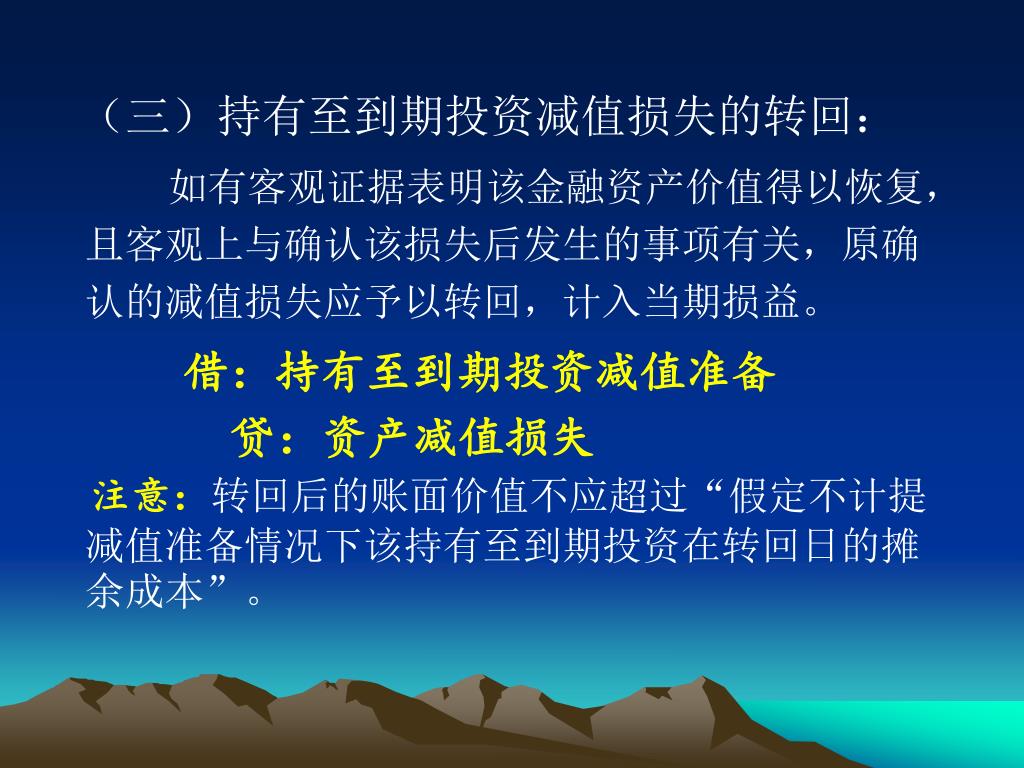 （三）持有至到期投资减值损失的转回：

如有客观证据表明该金融资产价值得以恢复，且客观上与确认该损失后发生的事项有关，原确认的减值损失应予以转回，计入当期损益。

借：持有至到期投资减值准备

贷：资产减值损失

注意：转回后的账面价值不应超过“假定不计提减值准备情况下该持有至到期投资在转回日的摊余成本”。